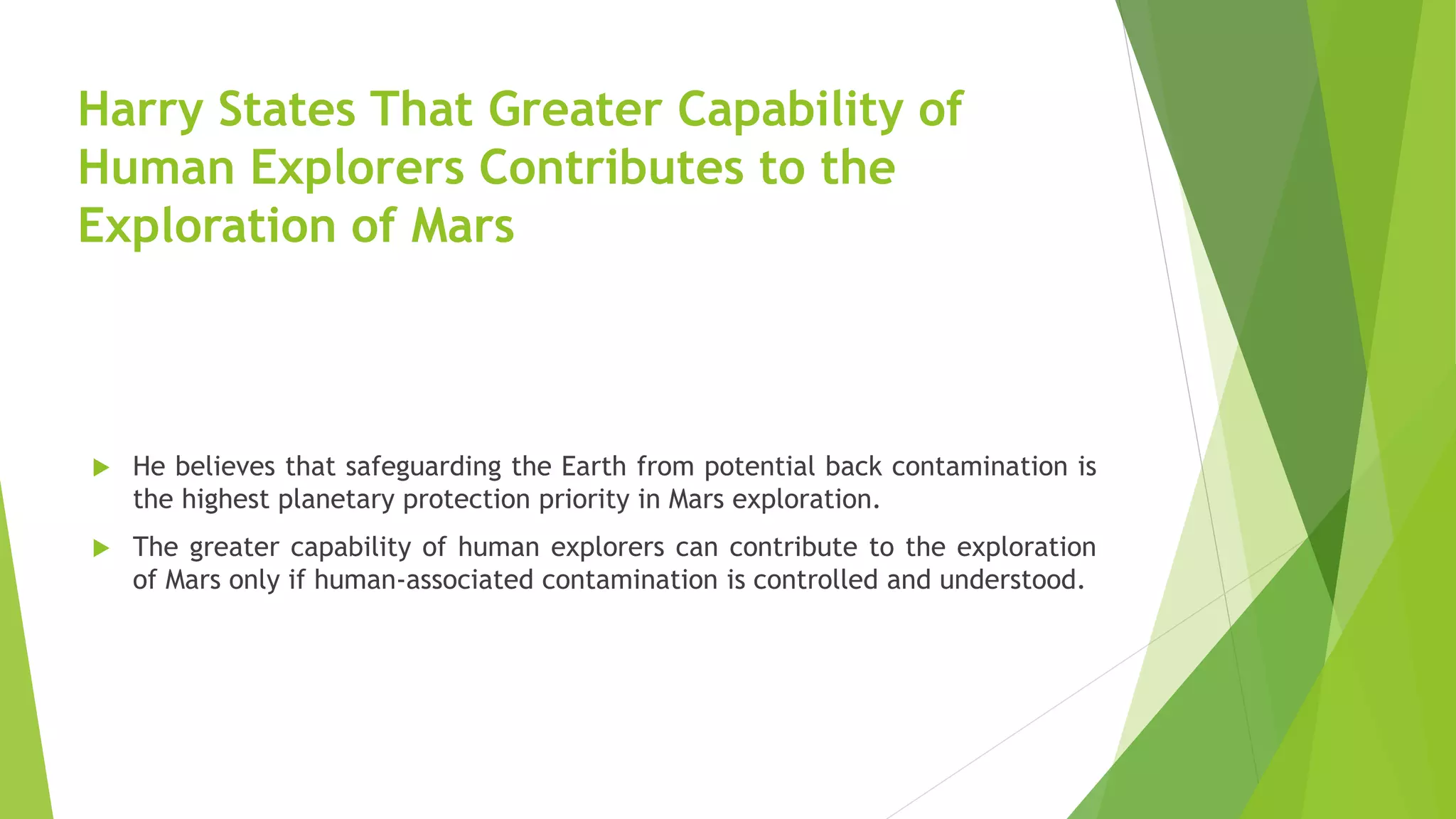 Harry States That Greater Capability of Human Explorers Contributes to the Exploration of Mars

He believes that safeguarding the Earth from potential back contamination is the highest planetary protection priority in Mars exploration.

The greater capability of human explorers can contribute to the exploration of Mars only if human-associated contamination is controlled and understood.